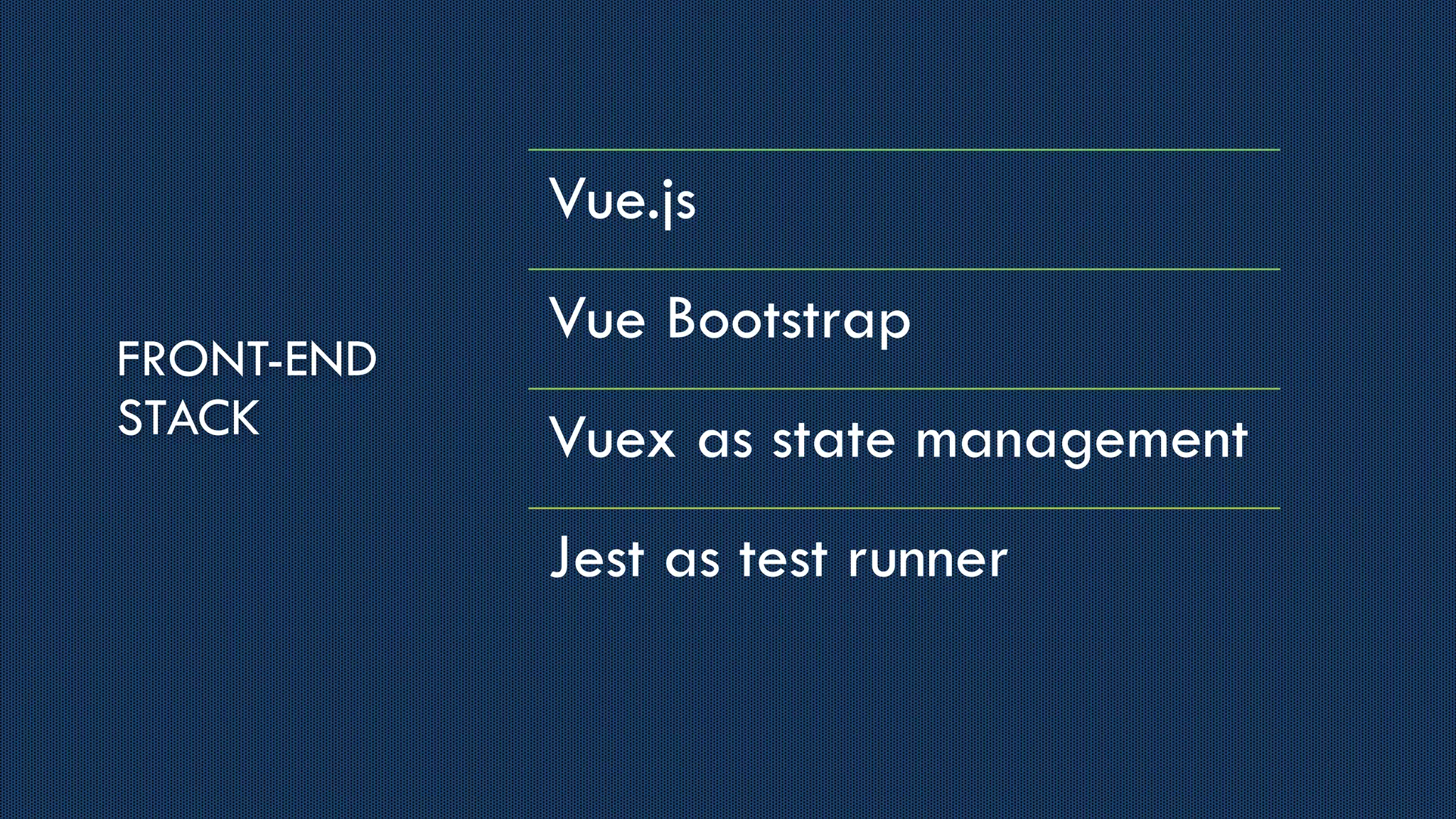 FRONT-END STACK

Vue.js

Vue Bootstrap

Vuex as state management

Jest as test runner